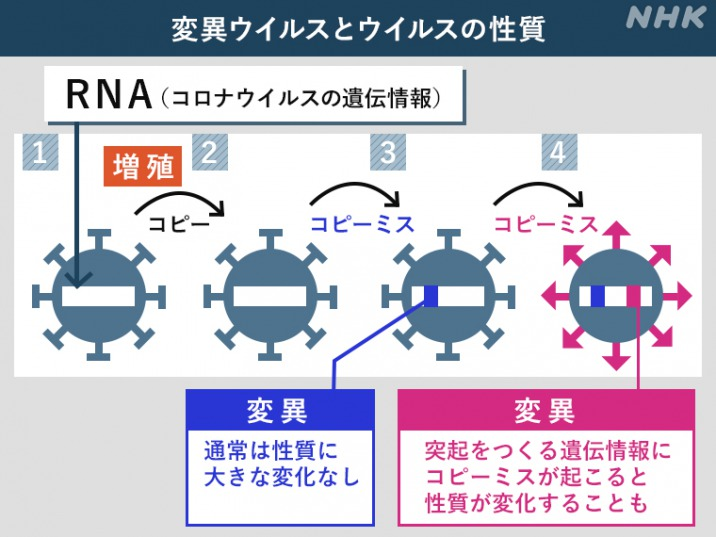 変異ウイルスとウイルスの性質

NHK

RNA（コロナウイルスの遺伝情報）

1

増殖

2

3

4

コピー

コピーミス

コピーミス

変異

通常は性質に大きな変化なし

変異

突起をつくる遺伝情報にコピーミスが起こると性質が変化することも